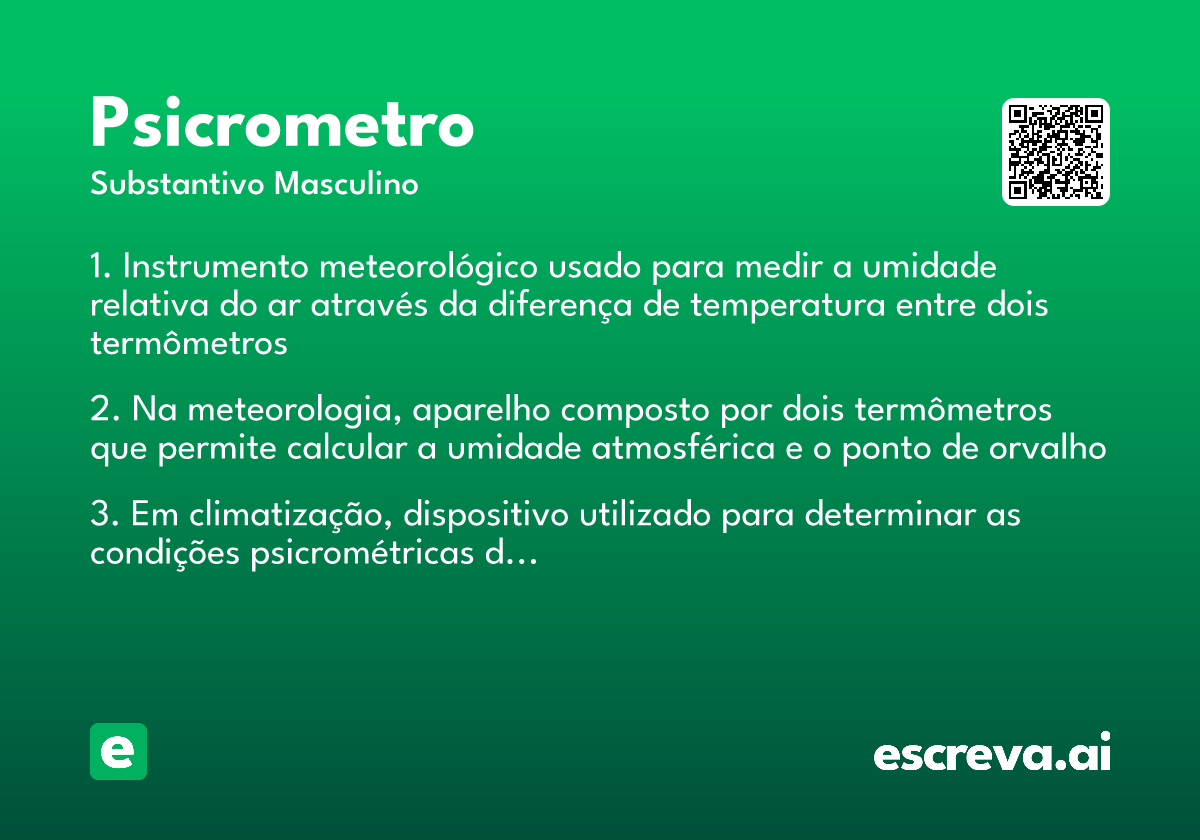 Psicrometro
Substantivo Masculino

1. Instrumento meteorológico usado para medir a umidade relativa do ar através da diferença de temperatura entre dois termômetros

2. Na meteorologia, aparelho composto por dois termômetros que permite calcular a umidade atmosférica e o ponto de orvalho

3. Em climatização, dispositivo utilizado para determinar as condições psicrométricas d...

e

escreva.ai